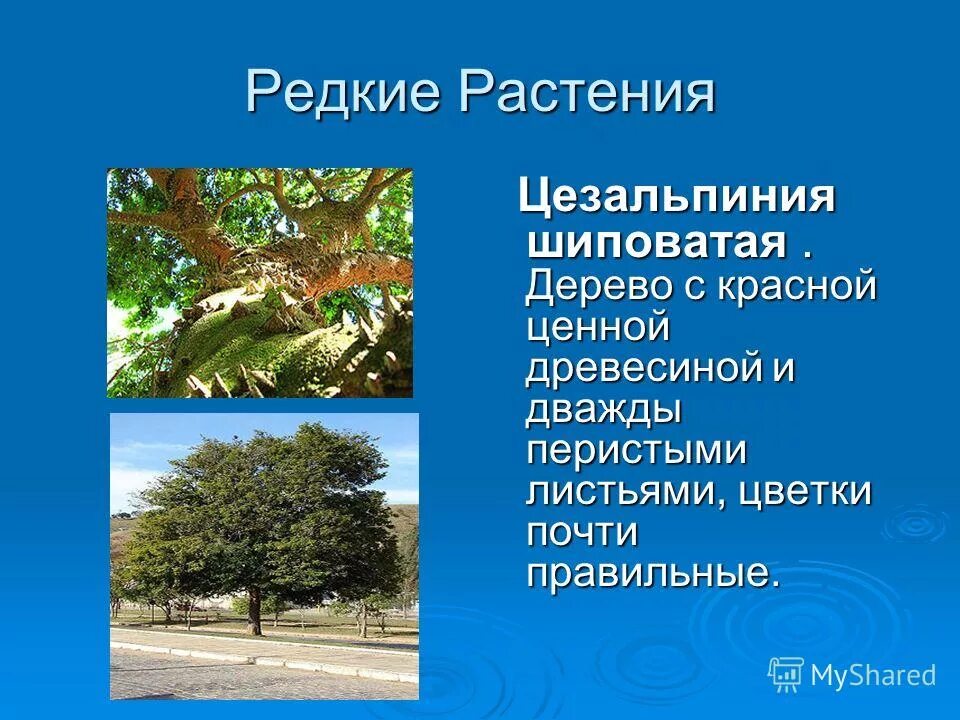 Редкие Растения

Цезальпиния шиповатая . Дерево с красной ценной древесиной и дважды перистыми листьями, цветки почти правильные.

MyShared